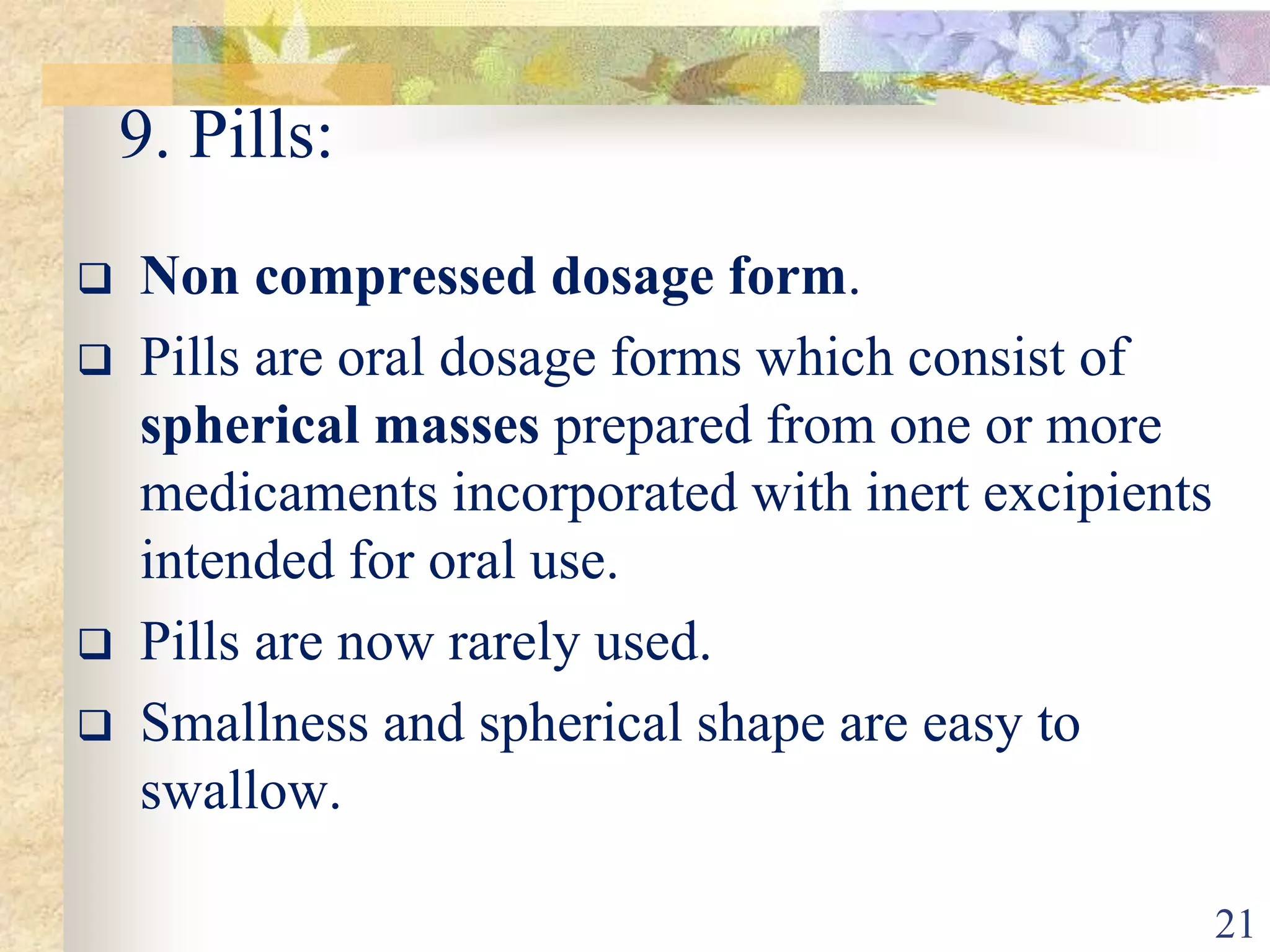 9. Pills:

❑ Non compressed dosage form.

❑ Pills are oral dosage forms which consist of spherical masses prepared from one or more medicaments incorporated with inert excipients intended for oral use.

❑ Pills are now rarely used.

❑ Smallness and spherical shape are easy to swallow.

21